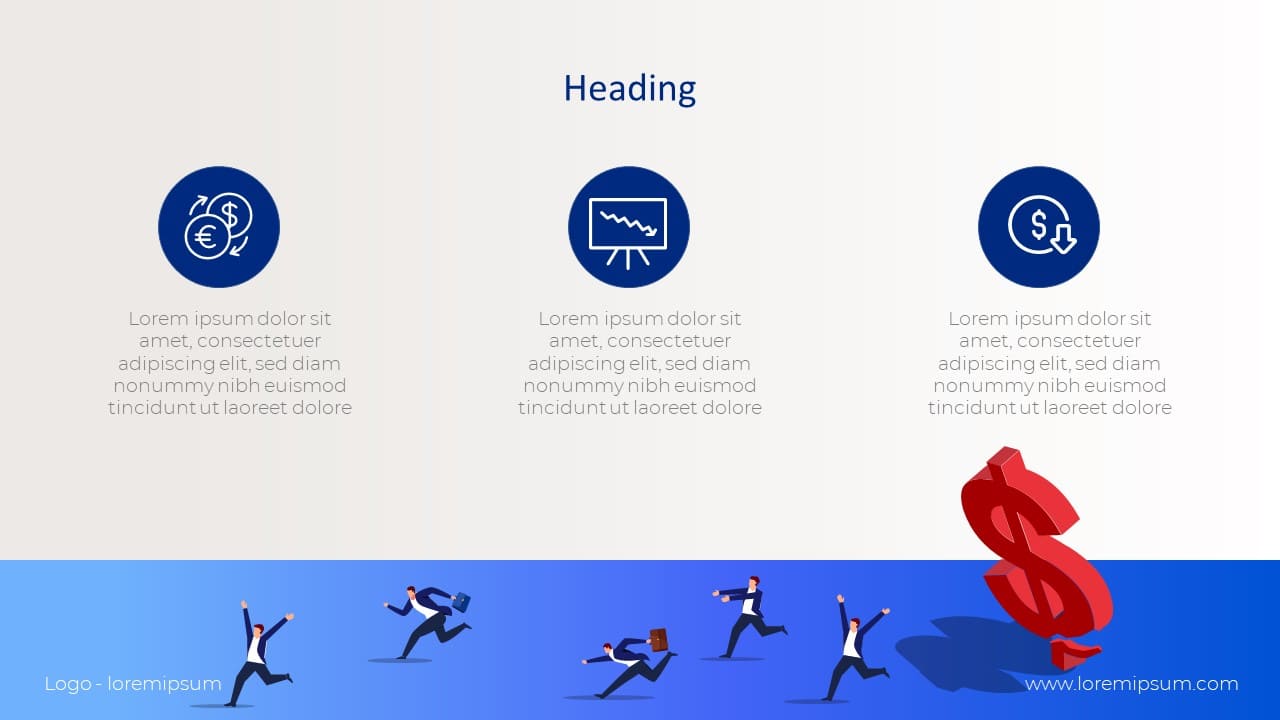 Heading

Lorem ipsum dolor sit amet, consectetuer adipiscing elit, sed diam nonummy nibh euismod tincidunt ut laoreet dolore

Lorem ipsum dolor sit amet, consectetuer adipiscing elit, sed diam nonummy nibh euismod tincidunt ut laoreet dolore

Lorem ipsum dolor sit amet, consectetuer adipiscing elit, sed diam nonummy nibh euismod tincidunt ut laoreet dolore

Logo - loremipsum

www.loremipsum.com